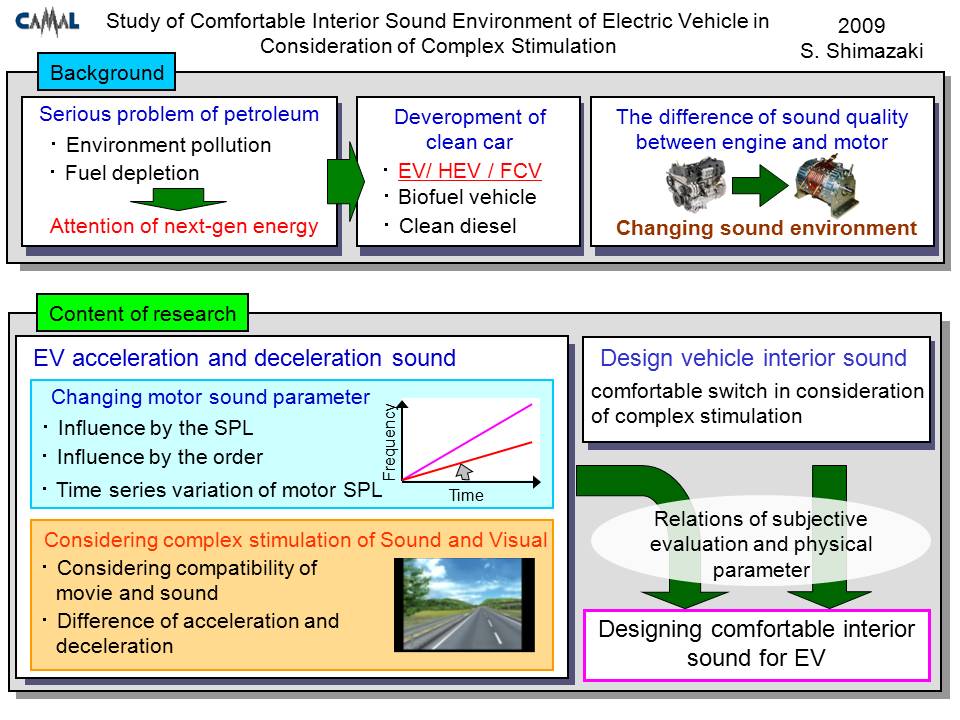 CAMAL

Study of Comfortable Interior Sound Environment of Electric Vehicle in Consideration of Complex Stimulation

2009
S. Shimazaki

Background

Serious problem of petroleum
・Environment pollution
・Fuel depletion
Attention of next-gen energy

Deveropment of clean car
・EV/ HEV / FCV
・Biofuel vehicle
・Clean diesel

The difference of sound quality between engine and motor
Changing sound environment

Content of research

EV acceleration and deceleration sound

Changing motor sound parameter
・Influence by the SPL
・Influence by the order
・Time series variation of motor SPL

Frequency
Time

Considering complex stimulation of Sound and Visual
・Considering compatibility of movie and sound
・Difference of acceleration and deceleration

Design vehicle interior sound
comfortable switch in consideration of complex stimulation

Relations of subjective evaluation and physical parameter

Designing comfortable interior sound for EV